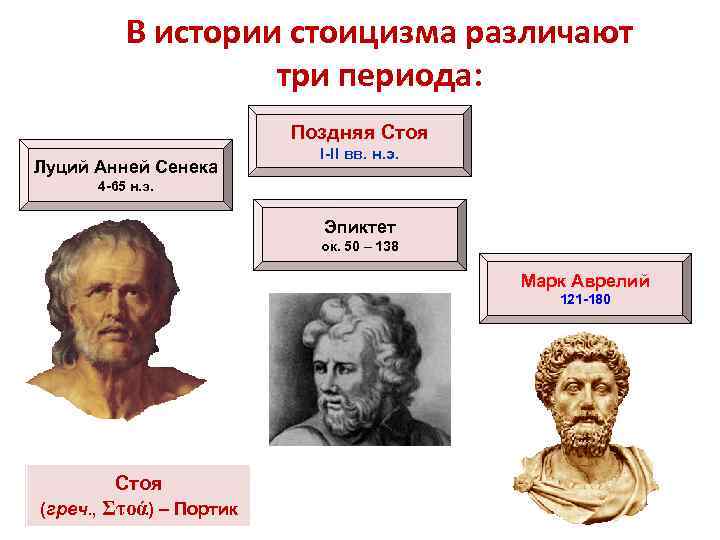 В истории стоицизма различают три периода:

Поздняя Стоя
I-II вв. н.э.

Луций Анней Сенека
4-65 н.э.

Эпиктет
ок. 50 – 138

Марк Аврелий
121-180

Стоя
(греч., Στοά) – Портик